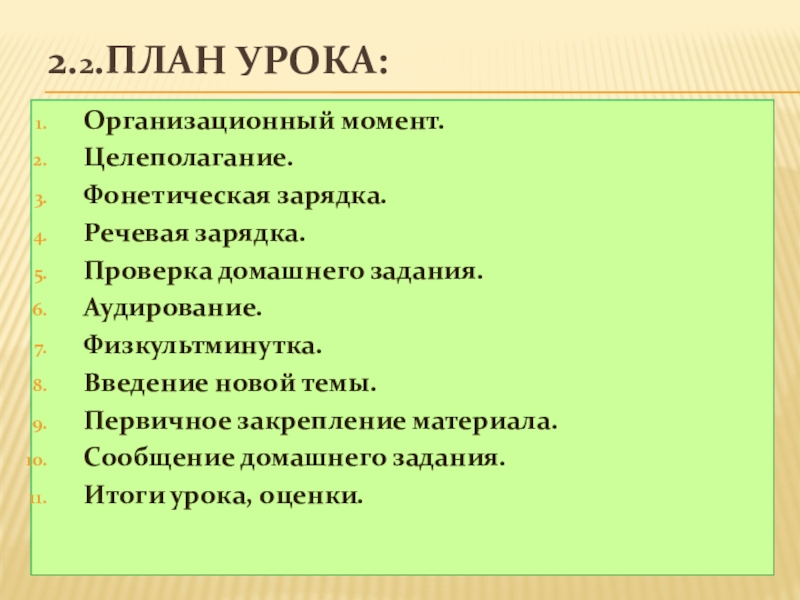 2.2.ПЛАН УРОКА:

1. Организационный момент.
2. Целеполагание.
3. Фонетическая зарядка.
4. Речевая зарядка.
5. Проверка домашнего задания.
6. Аудирование.
7. Физкультминутка.
8. Введение новой темы.
9. Первичное закрепление материала.
10. Сообщение домашнего задания.
11. Итоги урока, оценки.